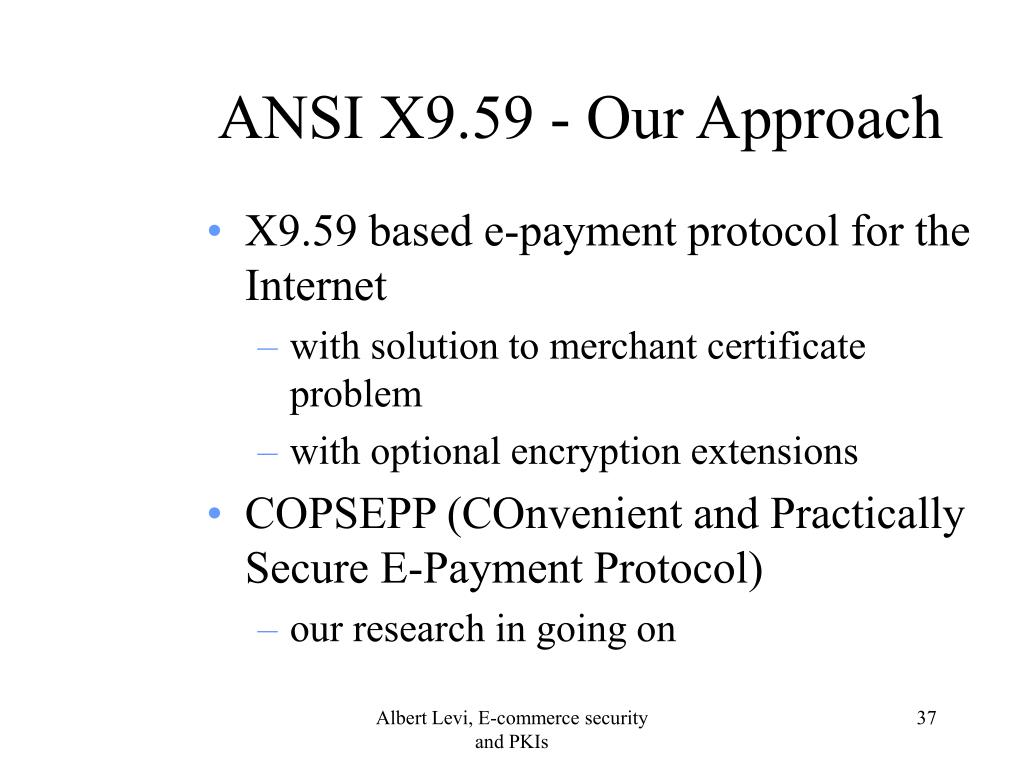 ANSI X9.59 - Our Approach

• X9.59 based e-payment protocol for the Internet
  – with solution to merchant certificate problem
  – with optional encryption extensions
• COPSEPP (COnvenient and Practically Secure E-Payment Protocol)
  – our research in going on

Albert Levi, E-commerce security and PKIs

37